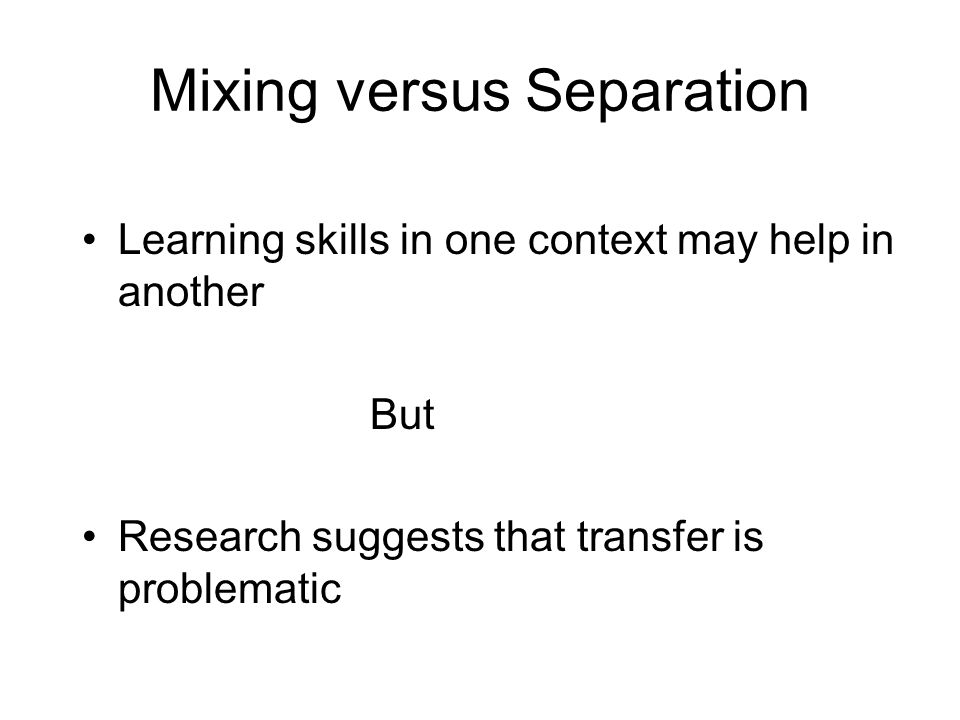 Mixing versus Separation

• Learning skills in one context may help in another

But

• Research suggests that transfer is problematic